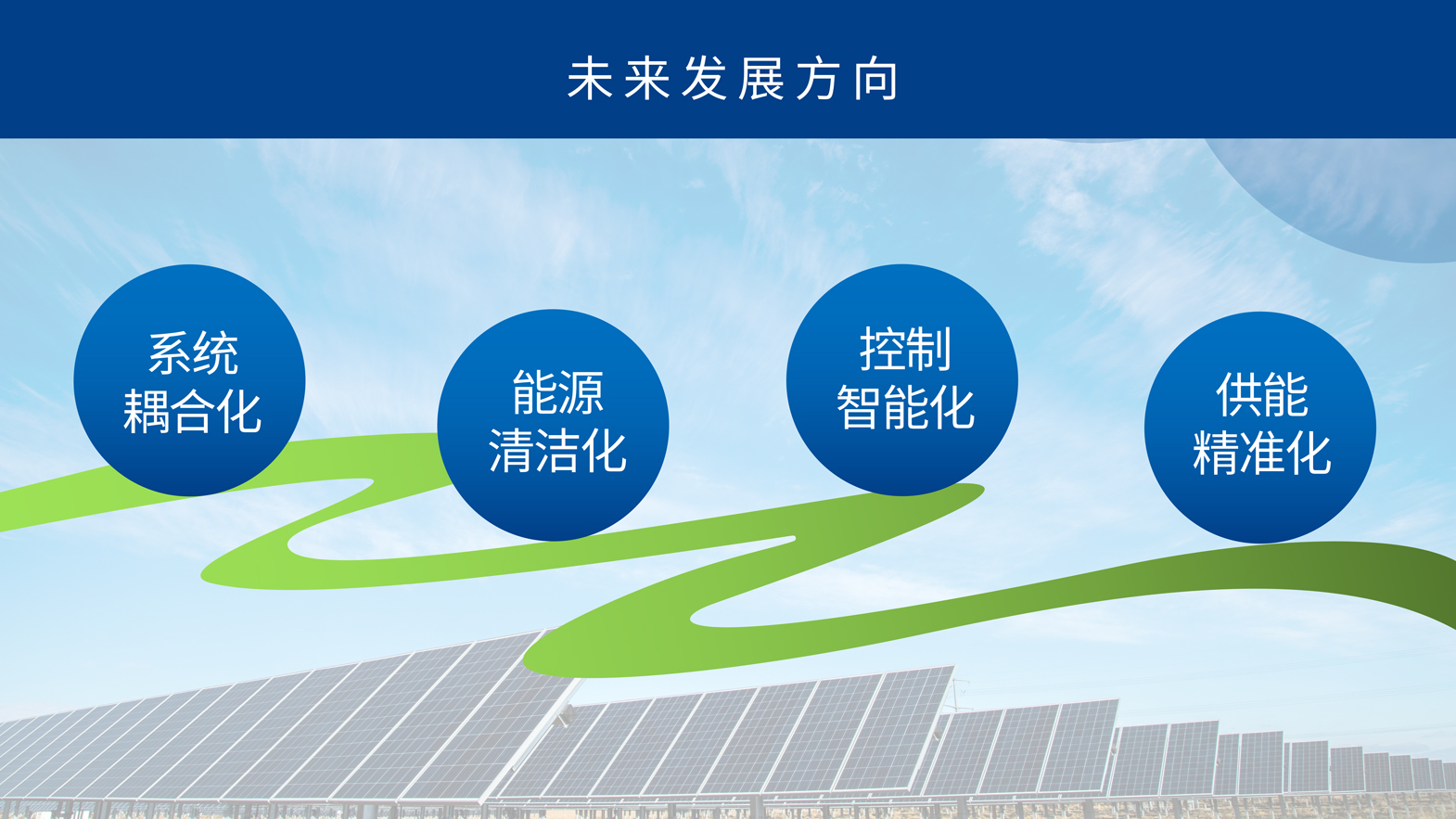 未来发展方向

系统耦合化

能源清洁化

控制智能化

供能精准化